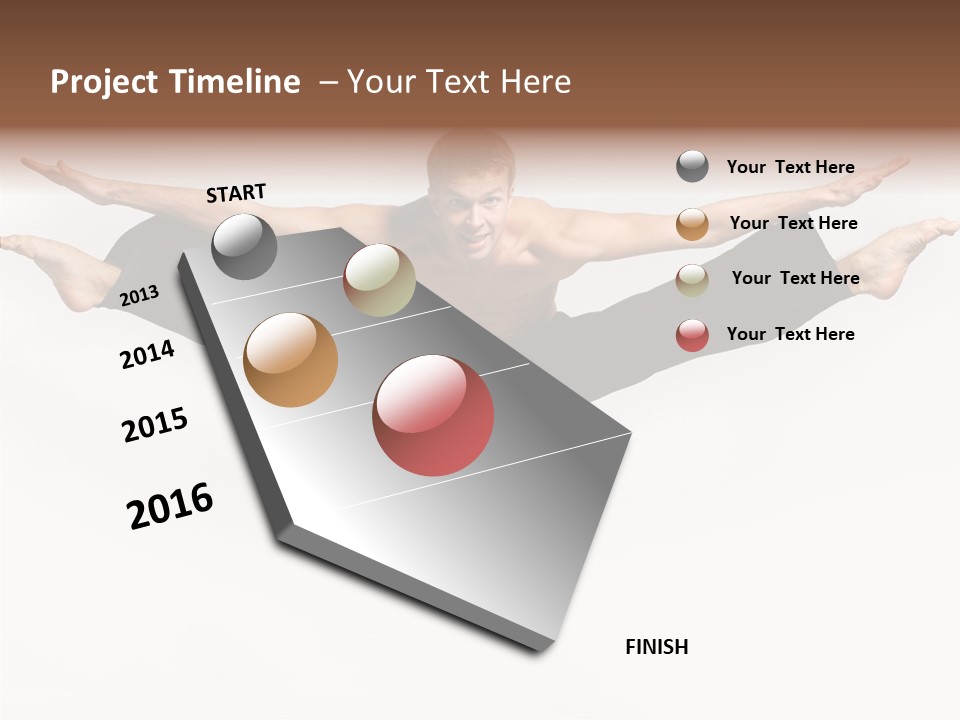 Project Timeline – Your Text Here

START

2013

2014

2015

2016

FINISH

Your Text Here

Your Text Here

Your Text Here

Your Text Here